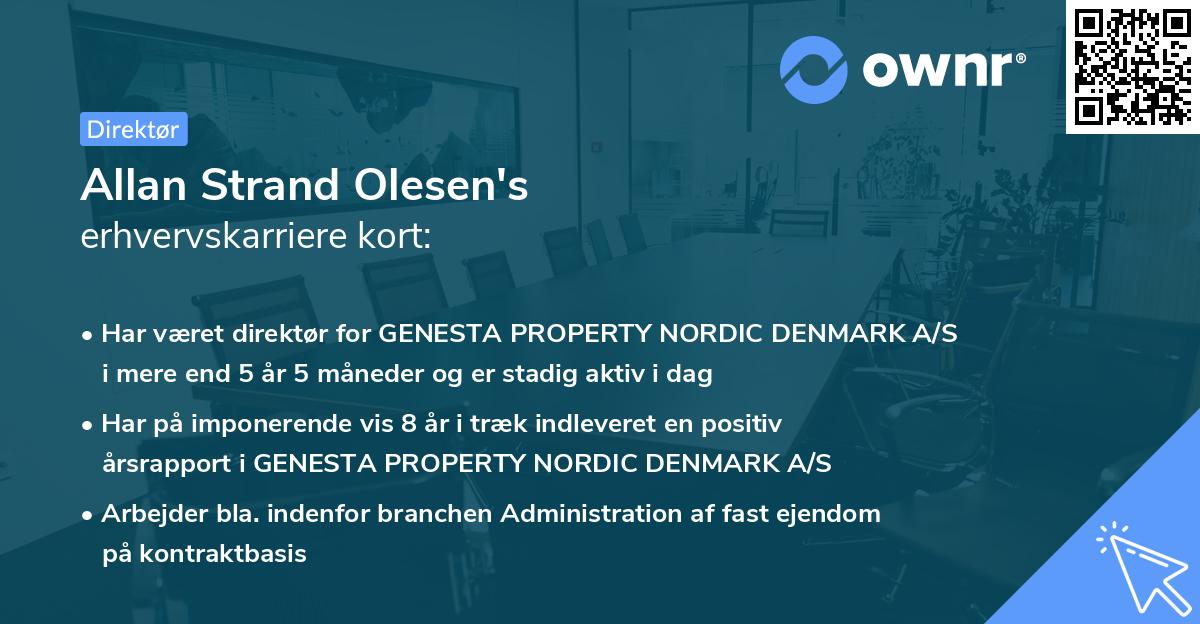 ownr®

Direktør

Allan Strand Olesen's
erhvervskarriere kort:

• Har været direktør for GENESTA PROPERTY NORDIC DENMARK A/S i mere end 5 år 5 måneder og er stadig aktiv i dag

• Har på imponerende vis 8 år i træk indleveret en positiv årsrapport i GENESTA PROPERTY NORDIC DENMARK A/S

• Arbejder bla. indenfor branchen Administration af fast ejendom på kontraktbasis